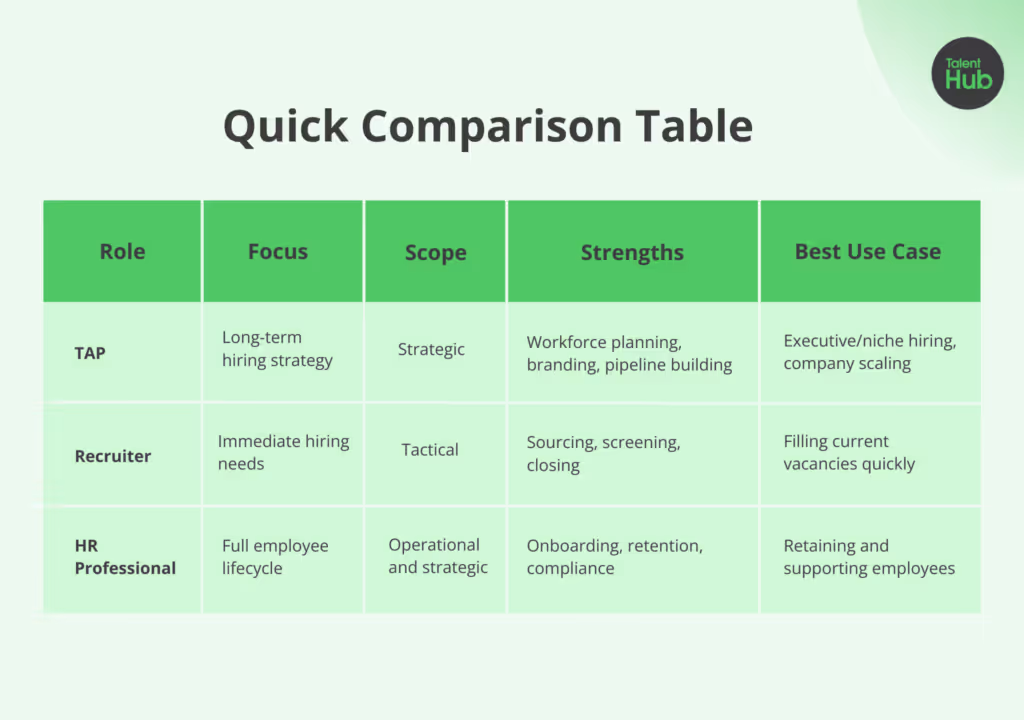 Talent Hub

Quick Comparison Table

| Role | Focus | Scope | Strengths | Best Use Case |
|---|---|---|---|---|
| TAP | Long-term hiring strategy | Strategic | Workforce planning, branding, pipeline building | Executive/niche hiring, company scaling |
| Recruiter | Immediate hiring needs | Tactical | Sourcing, screening, closing | Filling current vacancies quickly |
| HR Professional | Full employee lifecycle | Operational and strategic | Onboarding, retention, compliance | Retaining and supporting employees |